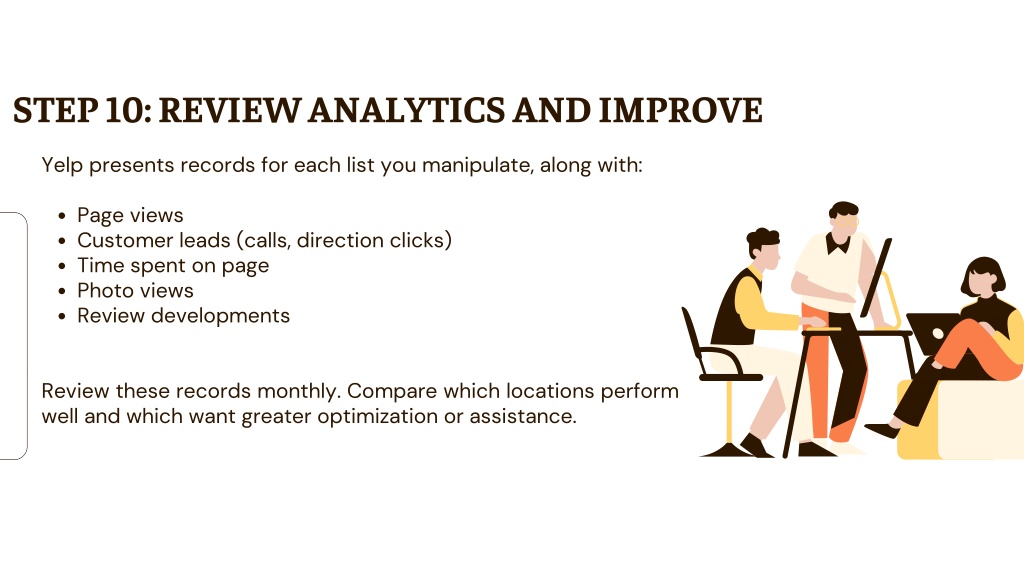 STEP 10: REVIEW ANALYTICS AND IMPROVE

Yelp presents records for each list you manipulate, along with:

- Page views
- Customer leads (calls, direction clicks)
- Time spent on page
- Photo views
- Review developments

Review these records monthly. Compare which locations perform well and which want greater optimization or assistance.